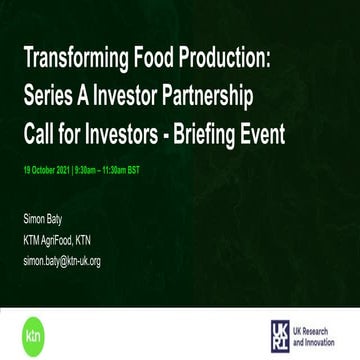 Transforming Food Production: Series A Investor Partnership Call for Investors - Briefing Event

19 October 2021 | 9:30am – 11:30am BST

Simon Baty

KTM AgriFood, KTN

simon.baty@ktn-uk.org

ktn

UKRI UK Research and Innovation